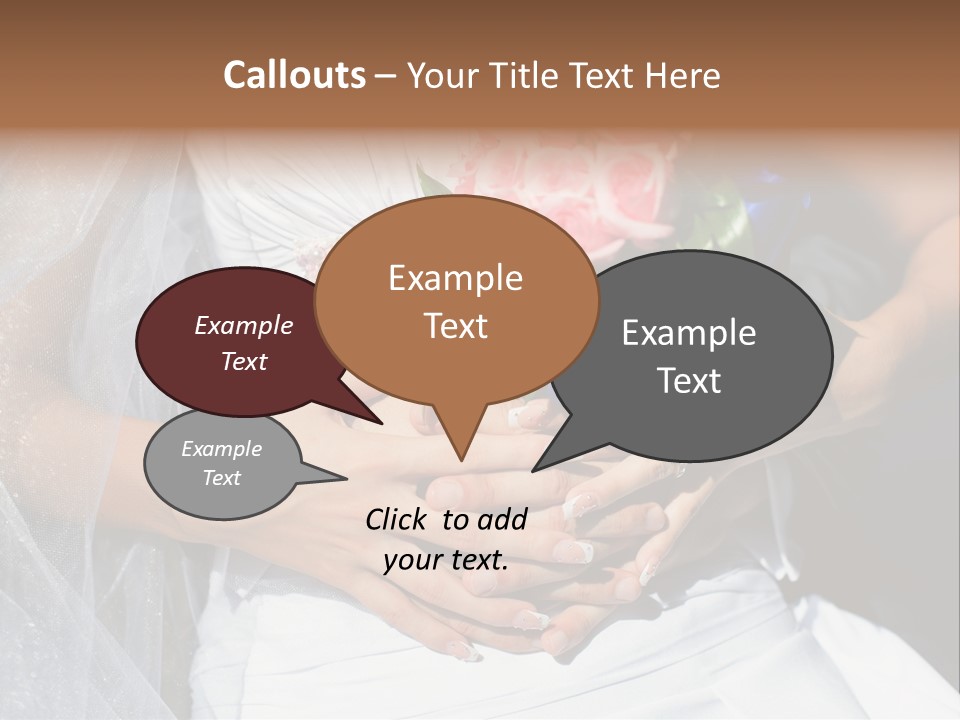 Callouts – Your Title Text Here

Example Text

Example Text

Example Text

Example Text

Click to add your text.